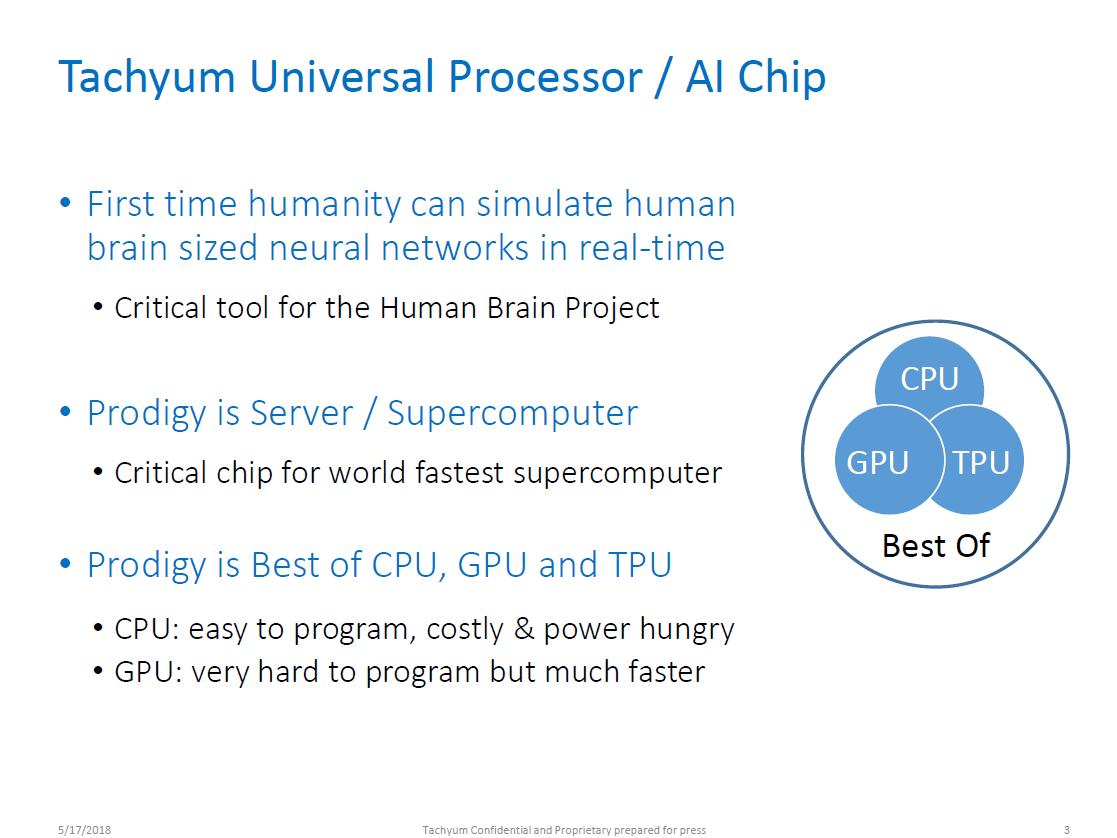 Tachyum Universal Processor / AI Chip

• First time humanity can simulate human brain sized neural networks in real-time

• Critical tool for the Human Brain Project

• Prodigy is Server / Supercomputer

• Critical chip for world fastest supercomputer

• Prodigy is Best of CPU, GPU and TPU

• CPU: easy to program, costly & power hungry
• GPU: very hard to program but much faster

CPU
GPU
TPU
Best Of

5/17/2018
Tachyum Confidential and Proprietary prepared for press
3